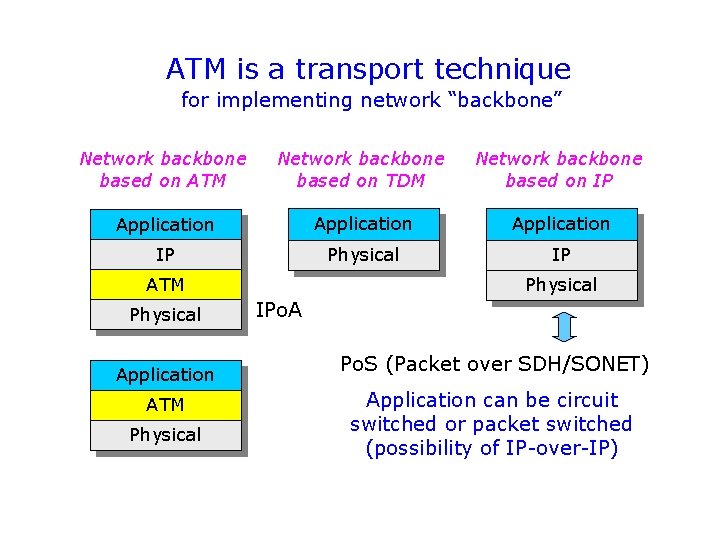 ATM is a transport technique
for implementing network “backbone”

Network backbone based on ATM

Application
IP
ATM
Physical

IPoA

Application
ATM
Physical

Network backbone based on TDM

Application
Physical

Network backbone based on IP

Application
IP
Physical

PoS (Packet over SDH/SONET)

Application can be circuit switched or packet switched (possibility of IP-over-IP)